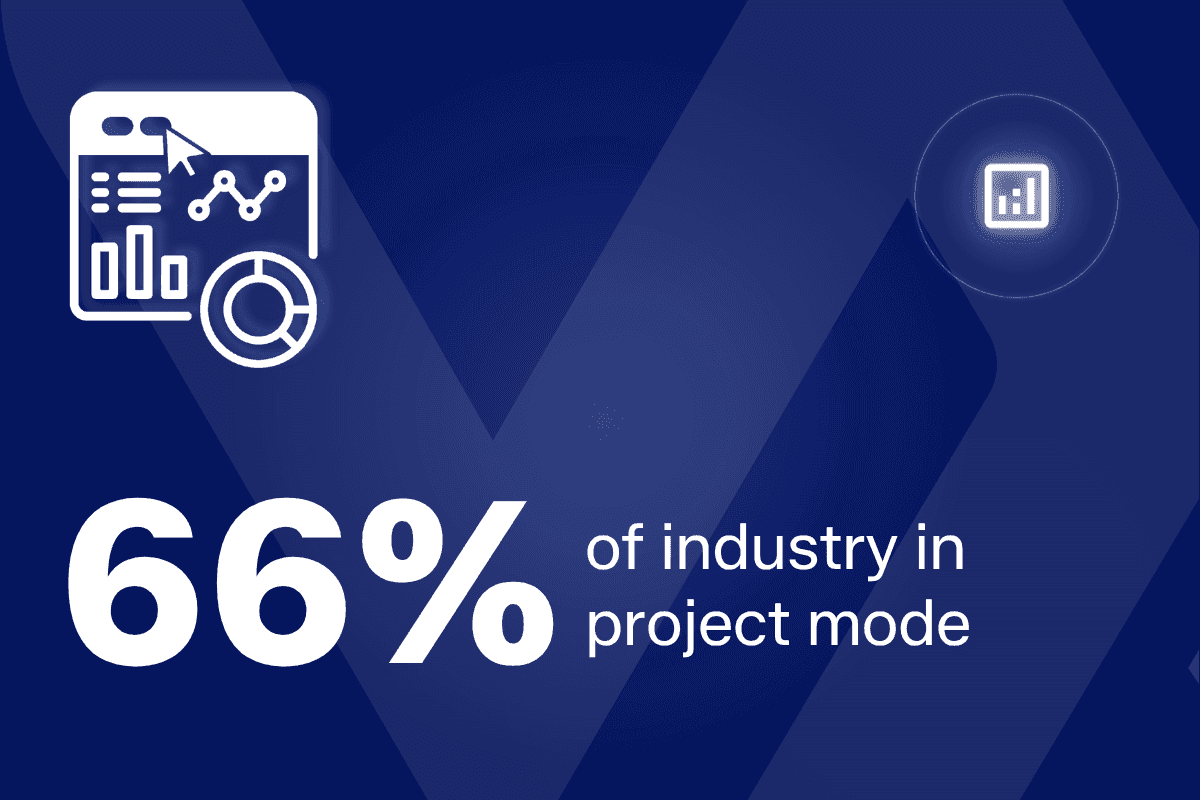 66% of industry in project mode